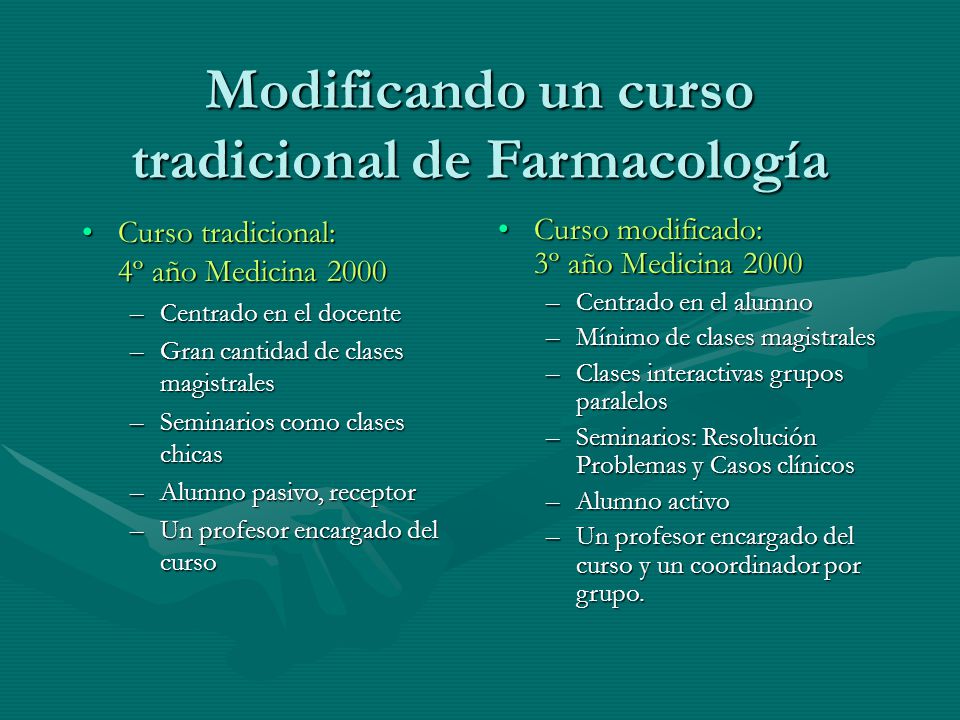 Modificando un curso tradicional de Farmacología

• Curso tradicional: 4º año Medicina 2000
– Centrado en el docente
– Gran cantidad de clases magistrales
– Seminarios como clases chicas
– Alumno pasivo, receptor
– Un profesor encargado del curso

• Curso modificado: 3º año Medicina 2000
– Centrado en el alumno
– Mínimo de clases magistrales
– Clases interactivas grupos paralelos
– Seminarios: Resolución Problemas y Casos clínicos
– Alumno activo
– Un profesor encargado del curso y un coordinador por grupo.